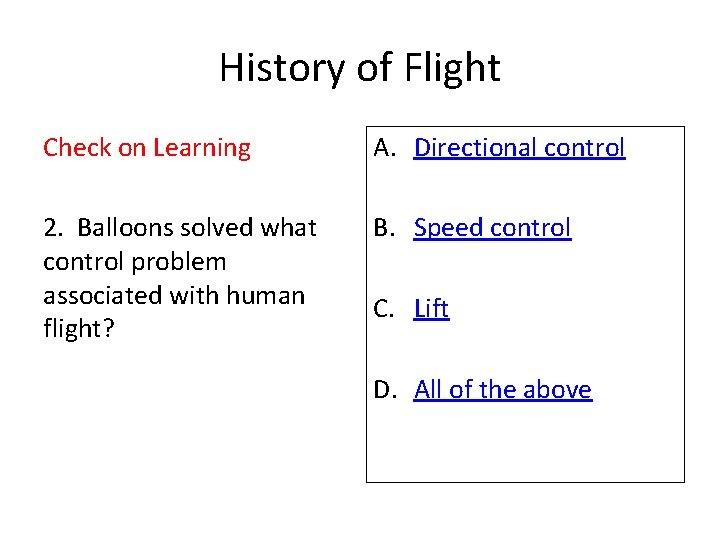 History of Flight

Check on Learning

2. Balloons solved what control problem associated with human flight?

A. Directional control

B. Speed control

C. Lift

D. All of the above